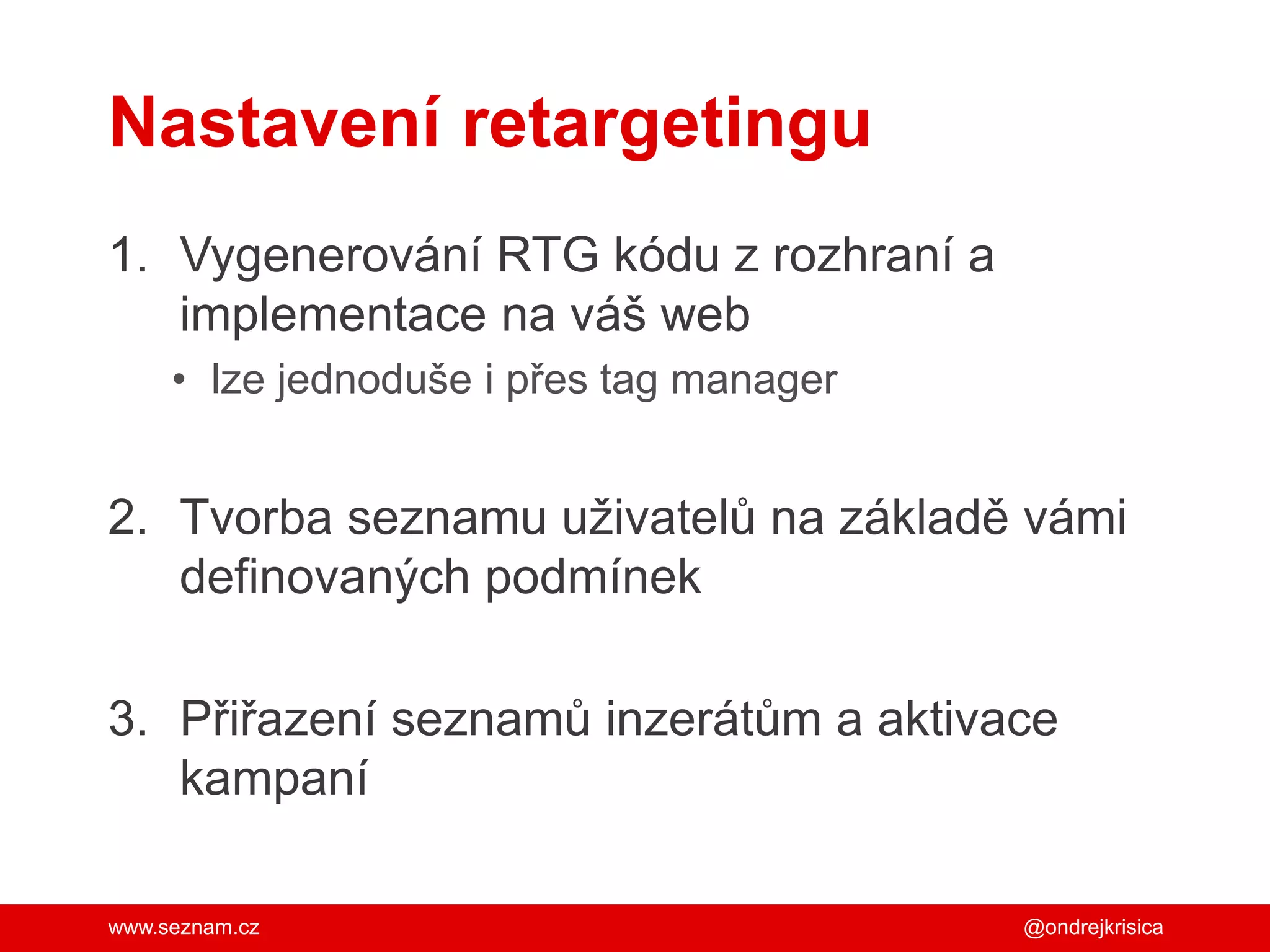 Nastavení retargetingu

1. Vygenerování RTG kódu z rozhraní a implementace na váš web

• lze jednoduše i přes tag manager

2. Tvorba seznamu uživatelů na základě vámi definovaných podmínek

3. Přiřazení seznamů inzerátům a aktivace kampaní

www.seznam.cz

@ondrejkrisica